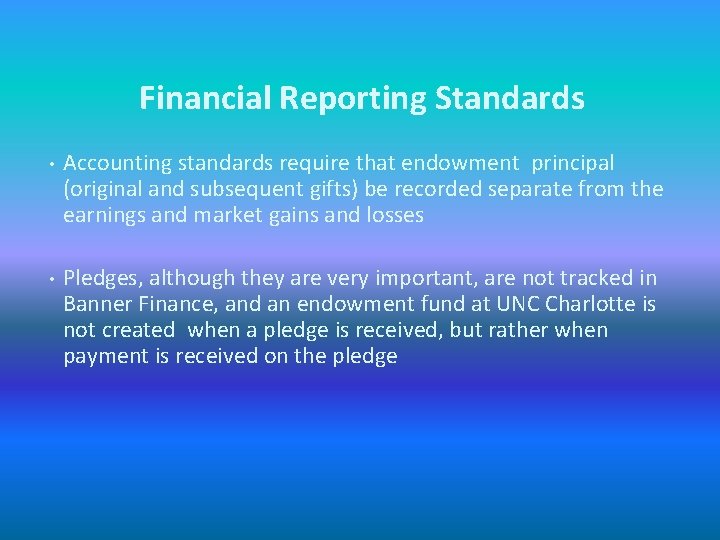 Financial Reporting Standards

• Accounting standards require that endowment principal (original and subsequent gifts) be recorded separate from the earnings and market gains and losses

• Pledges, although they are very important, are not tracked in Banner Finance, and an endowment fund at UNC Charlotte is not created when a pledge is received, but rather when payment is received on the pledge